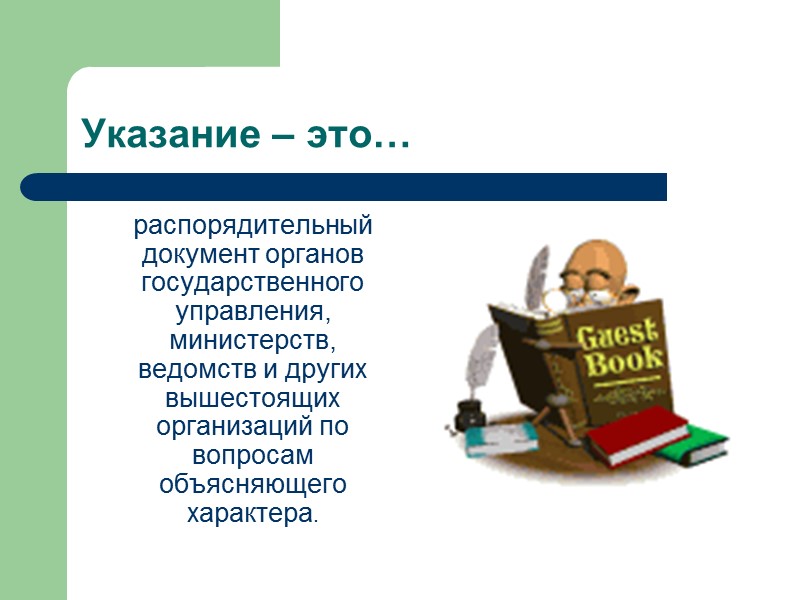 Указание – это…

распорядительный документ органов государственного управления, министерств, ведомств и других вышестоящих организаций по вопросам объясняющего характера.

Guest Book